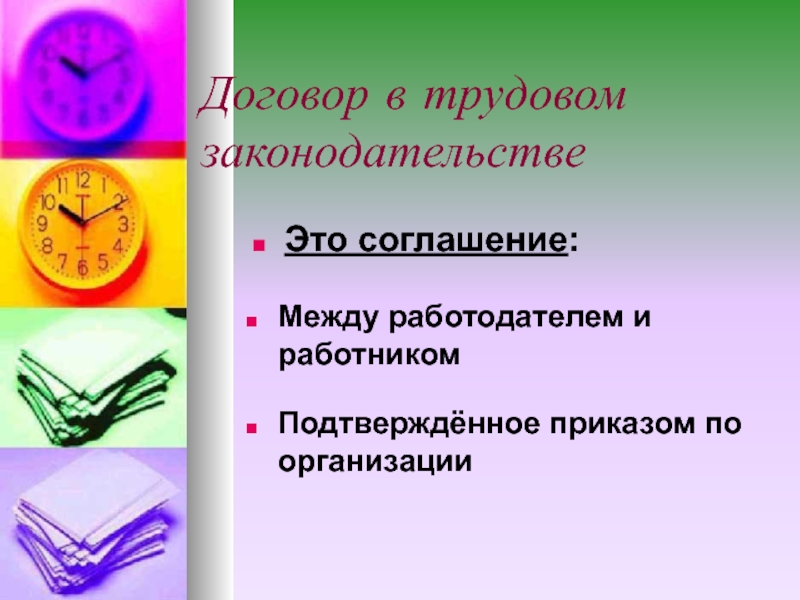 Договор в трудовом законодательстве

Это соглашение:

Между работодателем и работником

Подтверждённое приказом по организации